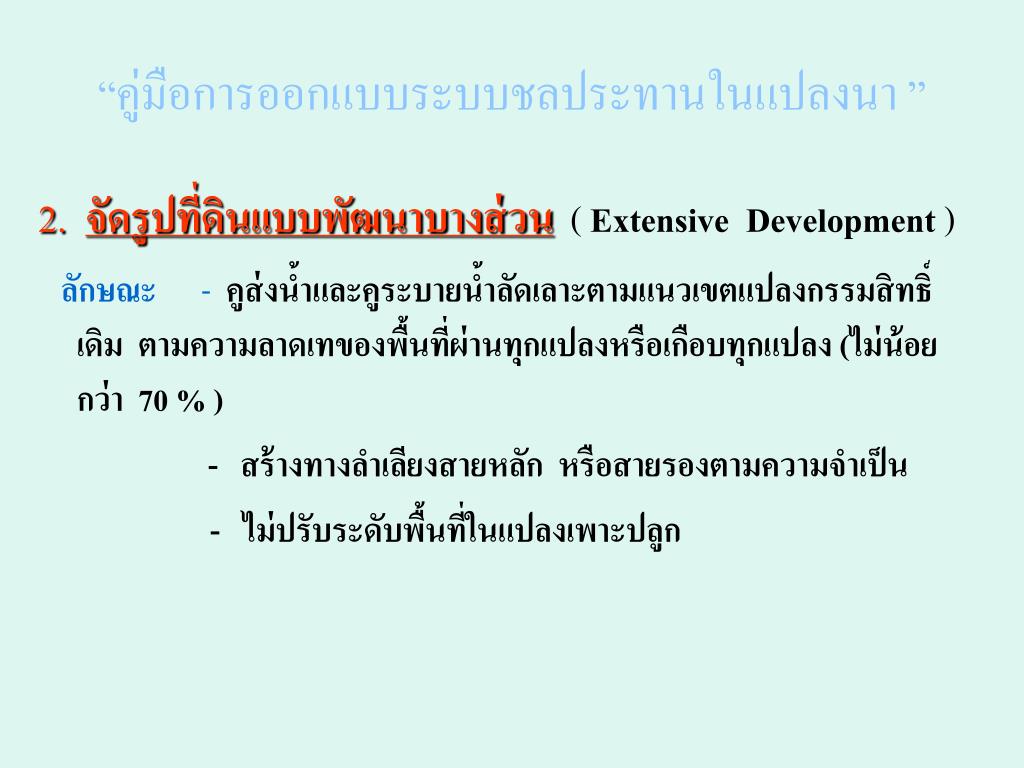 “คู่มือการออกแบบระบบชลประทานในแปลงนา ”

2. จัดรูปที่ดินแบบพัฒนาบางส่วน ( Extensive Development )

ลักษณะ - คูส่งน้ำและคูระบายน้ำลัดเลาะตามแนวเขตแปลงกรรมสิทธิ์เดิม ตามความลาดเทของพื้นที่ผ่านทุกแปลงหรือเกือบทุกแปลง (ไม่น้อยกว่า 70 % )

- สร้างทางลำเลียงสายหลัก หรือสายรองตามความจำเป็น

- ไม่ปรับระดับพื้นที่ในแปลงเพาะปลูก